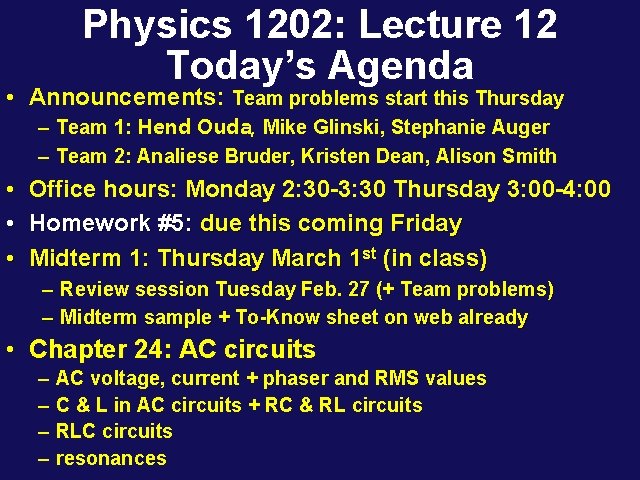 Physics 1202: Lecture 12
Today's Agenda

• Announcements: Team problems start this Thursday
– Team 1: Hend Ouda, Mike Glinski, Stephanie Auger
– Team 2: Analiese Bruder, Kristen Dean, Alison Smith

• Office hours: Monday 2:30-3:30 Thursday 3:00-4:00

• Homework #5: due this coming Friday

• Midterm 1: Thursday March 1$^{st}$ (in class)
– Review session Tuesday Feb. 27 (+ Team problems)
– Midterm sample + To-Know sheet on web already

• Chapter 24: AC circuits
– AC voltage, current + phaser and RMS values
– C & L in AC circuits + RC & RL circuits
– RLC circuits
– resonances